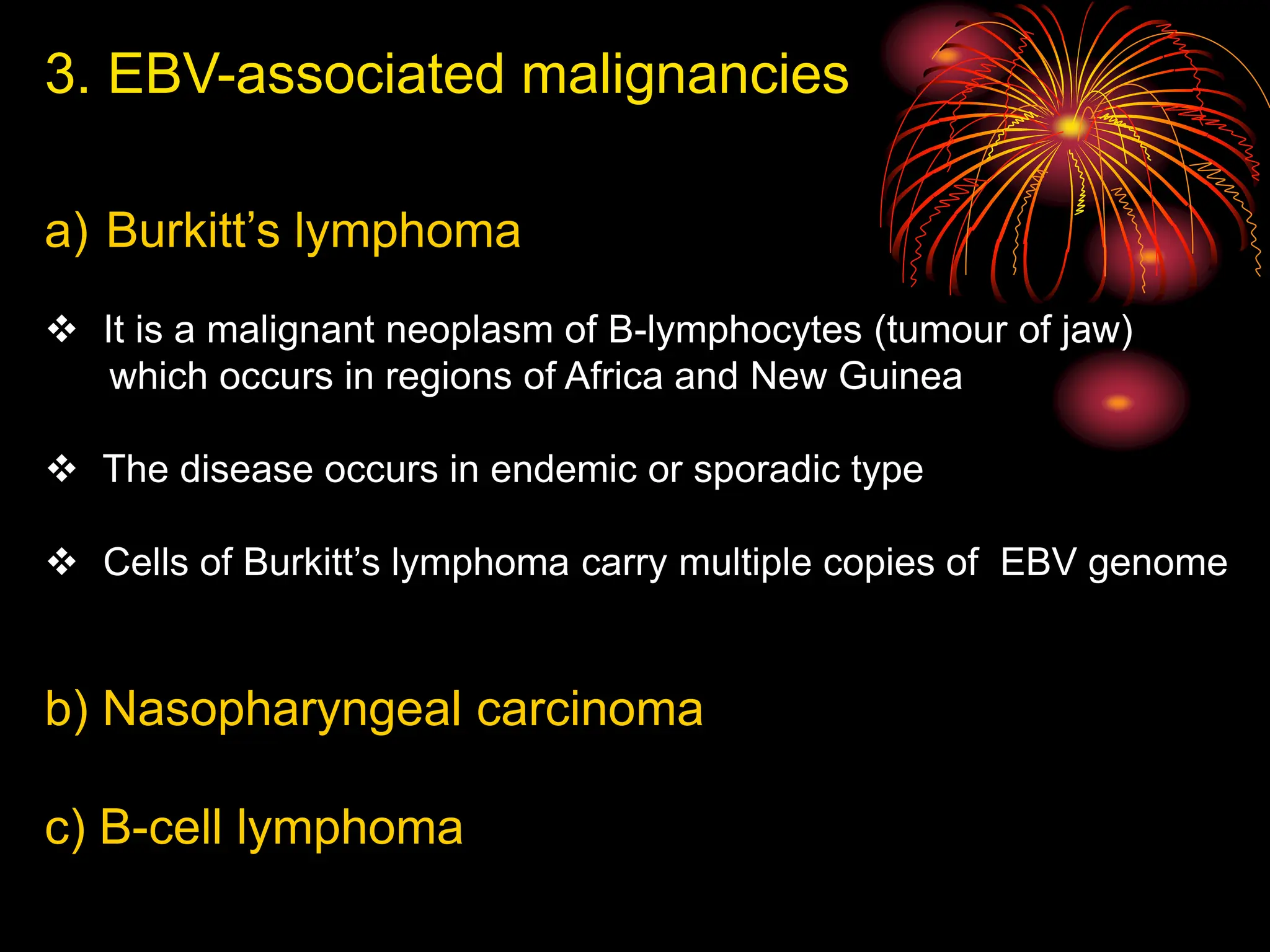 3. EBV-associated malignancies

a) Burkitt’s lymphoma

❖ It is a malignant neoplasm of B-lymphocytes (tumour of jaw) which occurs in regions of Africa and New Guinea

❖ The disease occurs in endemic or sporadic type

❖ Cells of Burkitt’s lymphoma carry multiple copies of EBV genome

b) Nasopharyngeal carcinoma

c) B-cell lymphoma